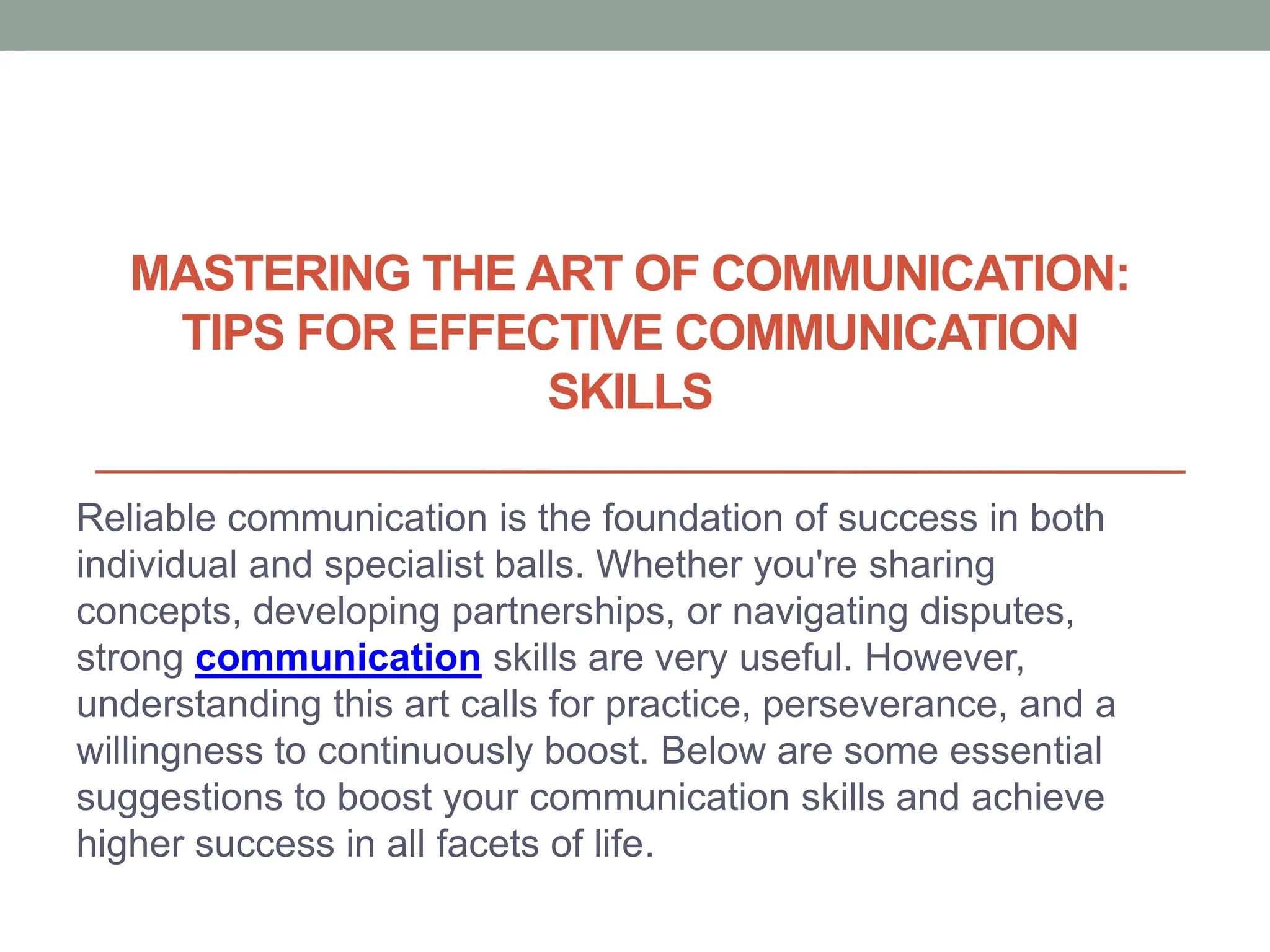 MASTERING THE ART OF COMMUNICATION: TIPS FOR EFFECTIVE COMMUNICATION SKILLS

Reliable communication is the foundation of success in both individual and specialist balls. Whether you're sharing concepts, developing partnerships, or navigating disputes, strong communication skills are very useful. However, understanding this art calls for practice, perseverance, and a willingness to continuously boost. Below are some essential suggestions to boost your communication skills and achieve higher success in all facets of life.